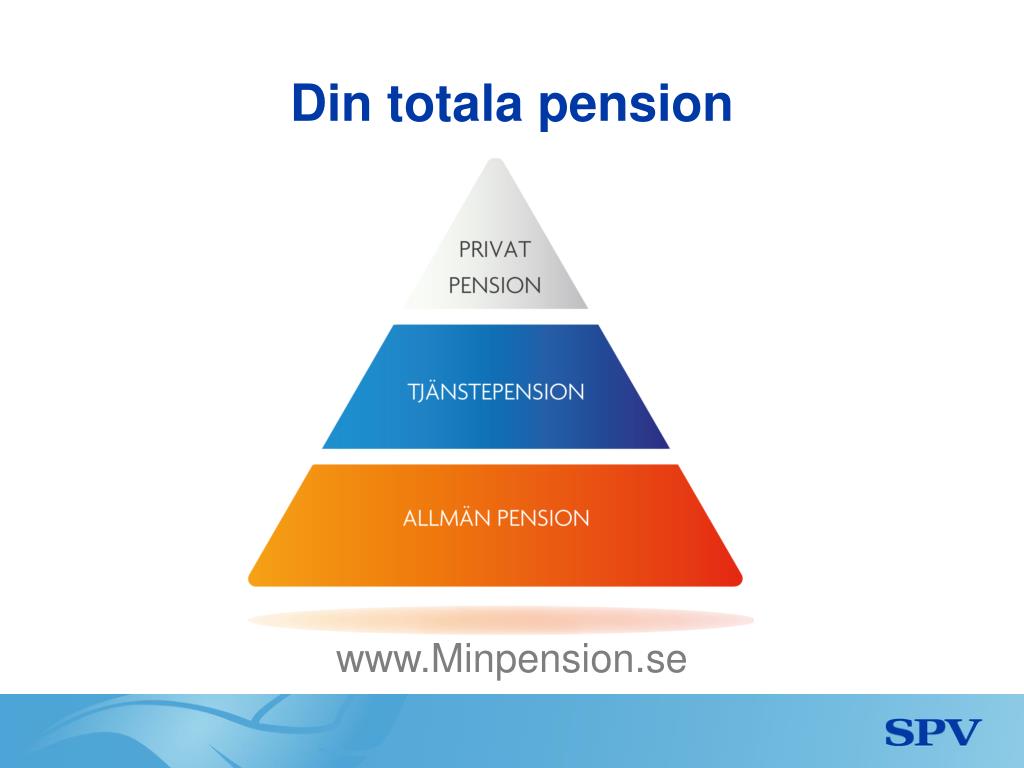 Din totala pension

PRIVAT PENSION

TJÄNSTEPENSION

ALLMÄN PENSION

www.Minpension.se

SPV